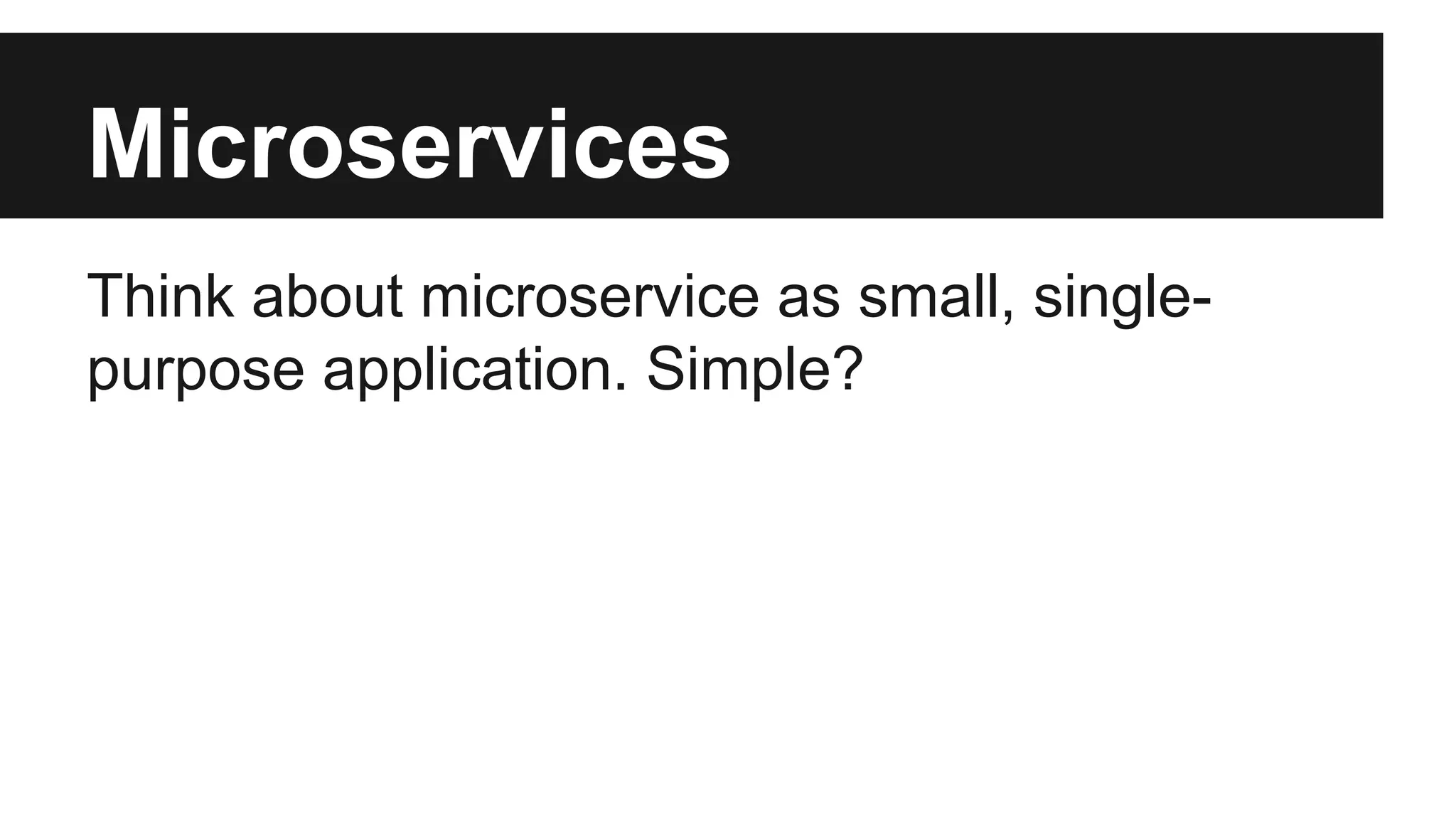 Microservices

Think about microservice as small, single-purpose application. Simple?